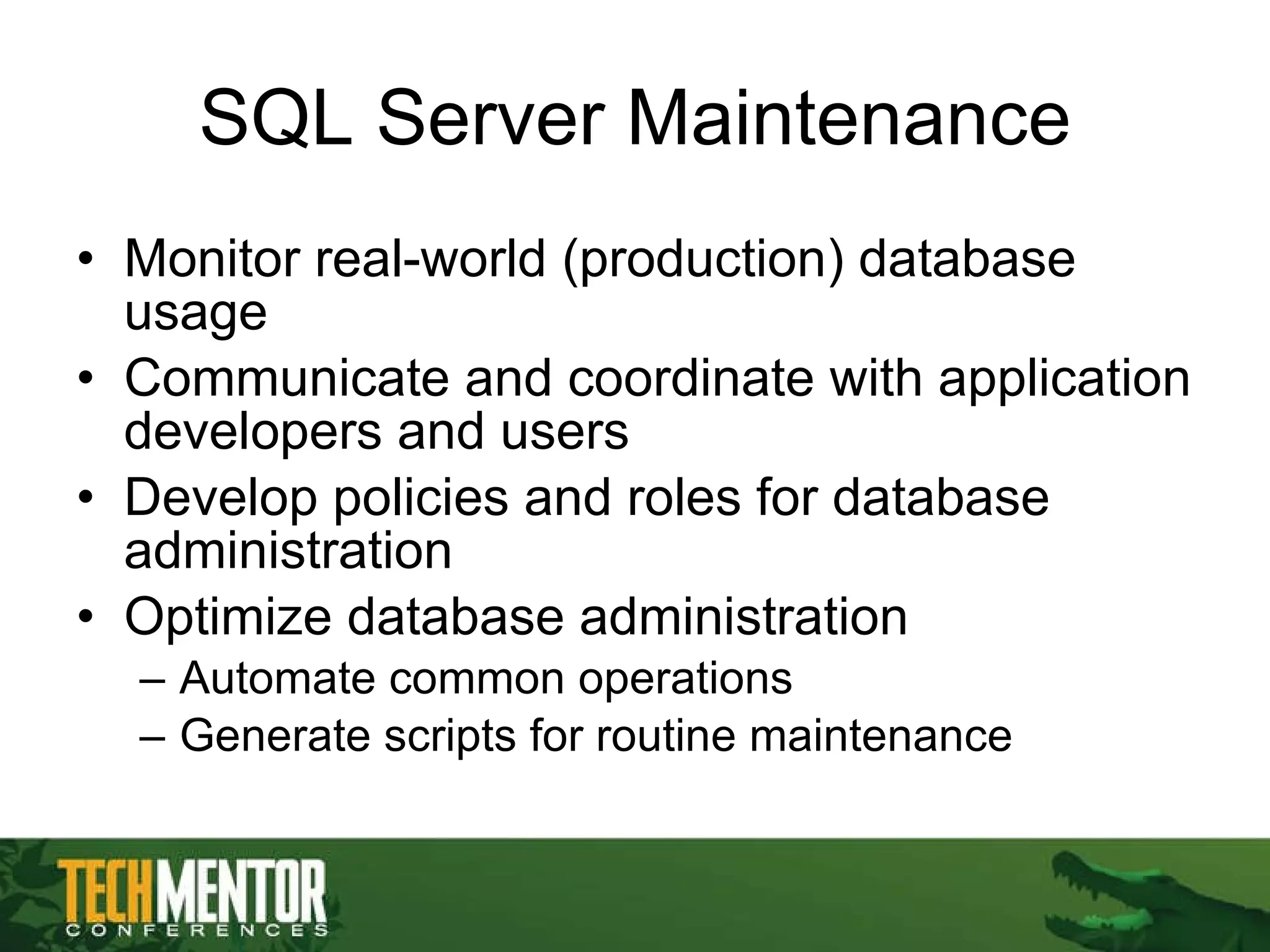 SQL Server Maintenance

• Monitor real-world (production) database usage
• Communicate and coordinate with application developers and users
• Develop policies and roles for database administration
• Optimize database administration
– Automate common operations
– Generate scripts for routine maintenance

TECHMENTOR
CONFERENCES